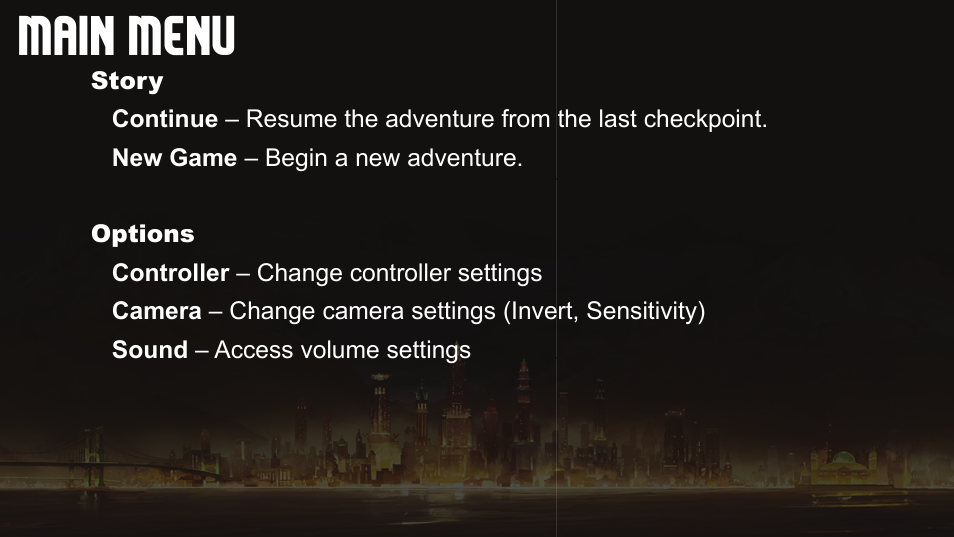 MAIN MENU

Story

Continue – Resume the adventure from the last checkpoint.

New Game – Begin a new adventure.

Options

Controller – Change controller settings

Camera – Change camera settings (Invert, Sensitivity)

Sound – Access volume settings